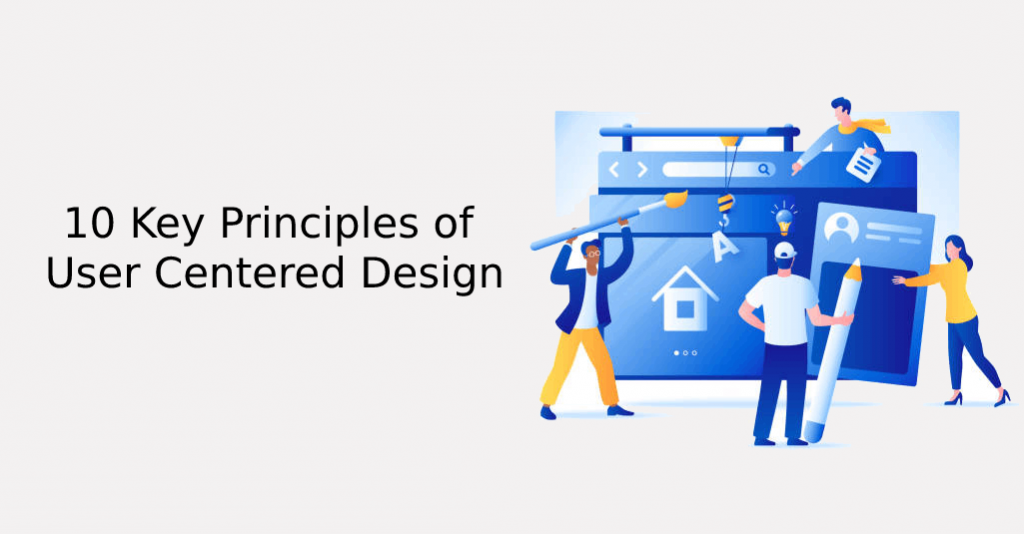 10 Key Principles of User Centered Design

A